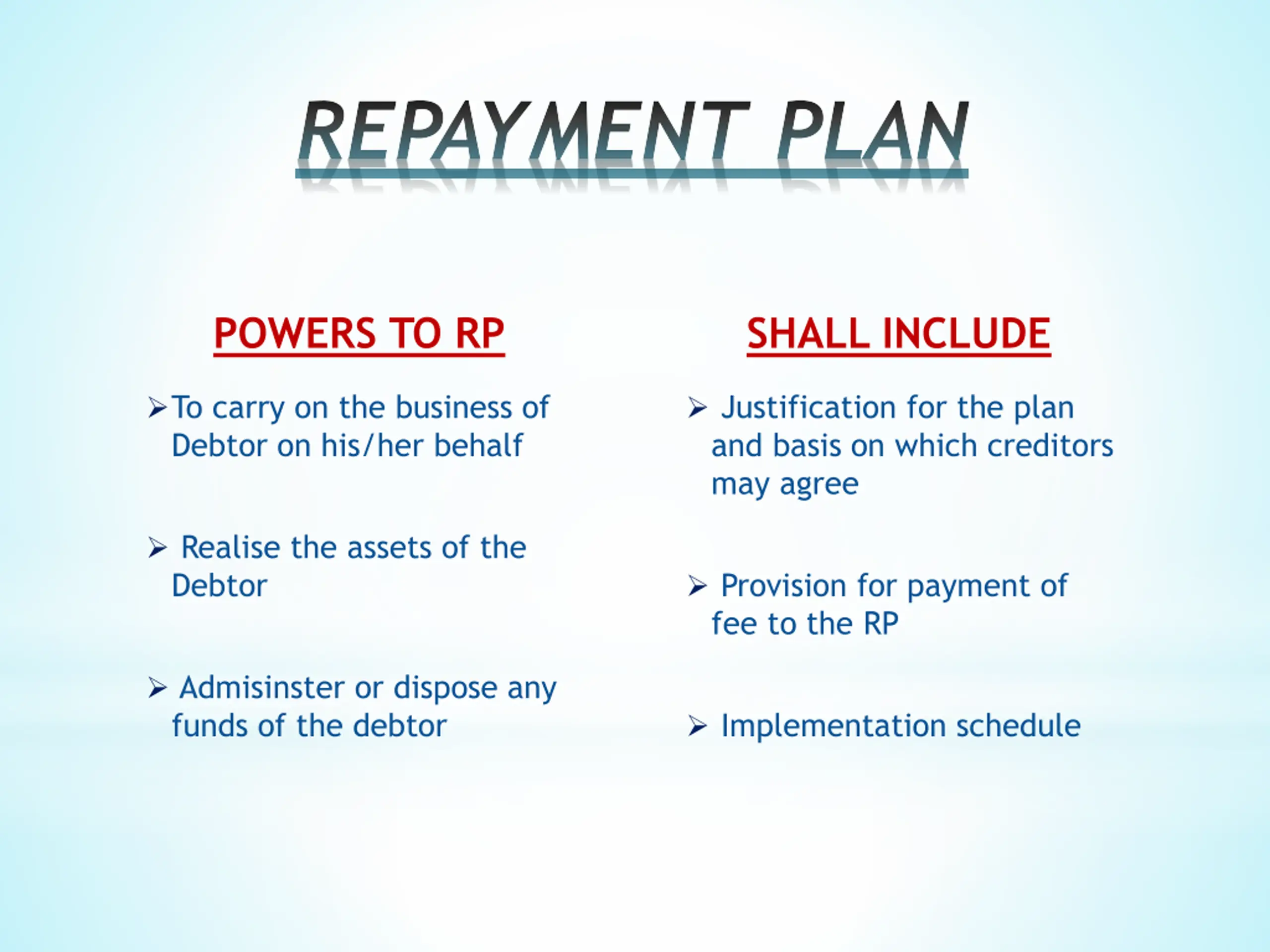 REPAYMENT PLAN

POWERS TO RP

➢ To carry on the business of Debtor on his/her behalf

➢ Realise the assets of the Debtor

➢ Admisinster or dispose any funds of the debtor

SHALL INCLUDE

➢ Justification for the plan and basis on which creditors may agree

➢ Provision for payment of fee to the RP

➢ Implementation schedule